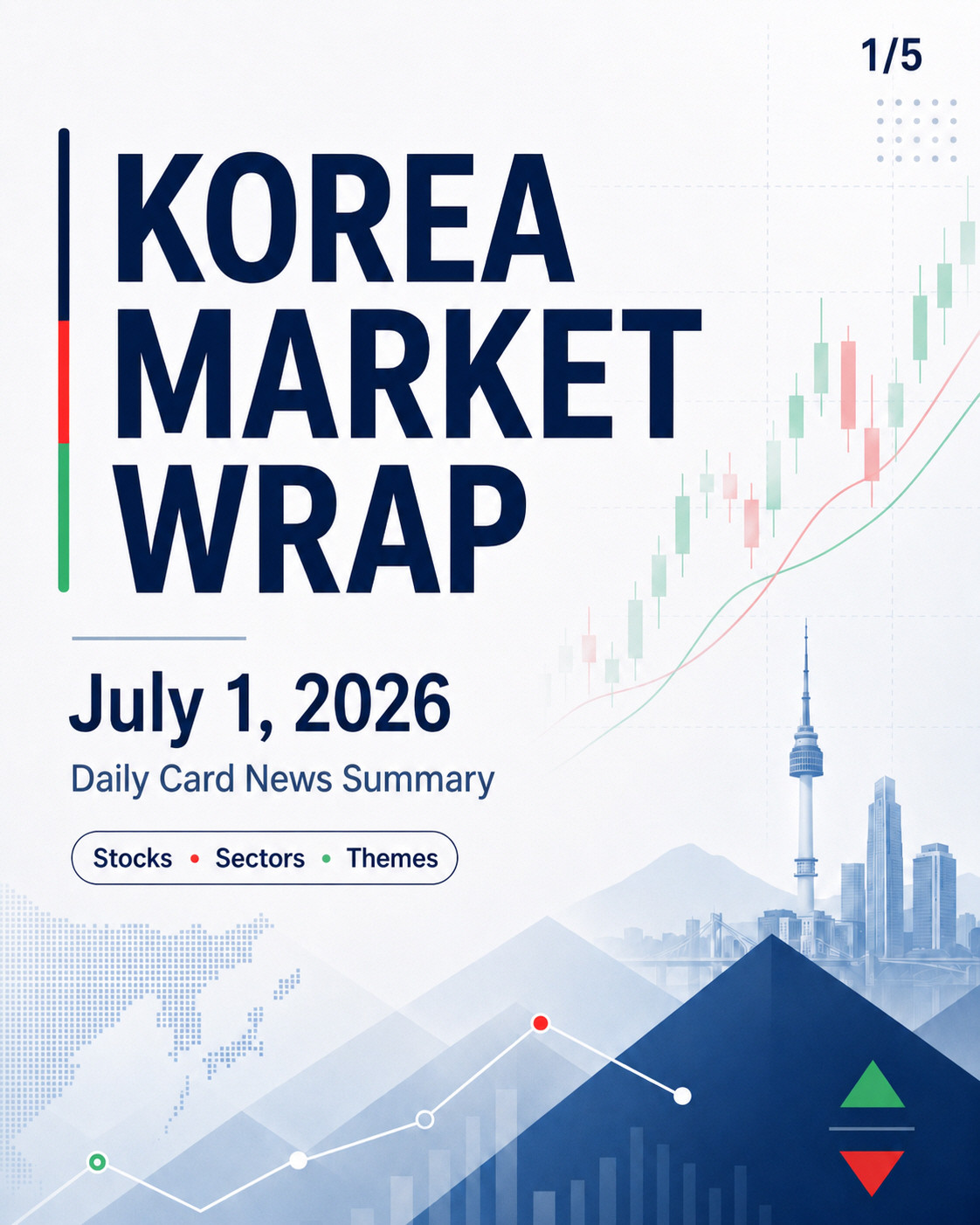 1/5

KOREA MARKET WRAP

July 1, 2026

Daily Card News Summary

Stocks • Sectors • Themes